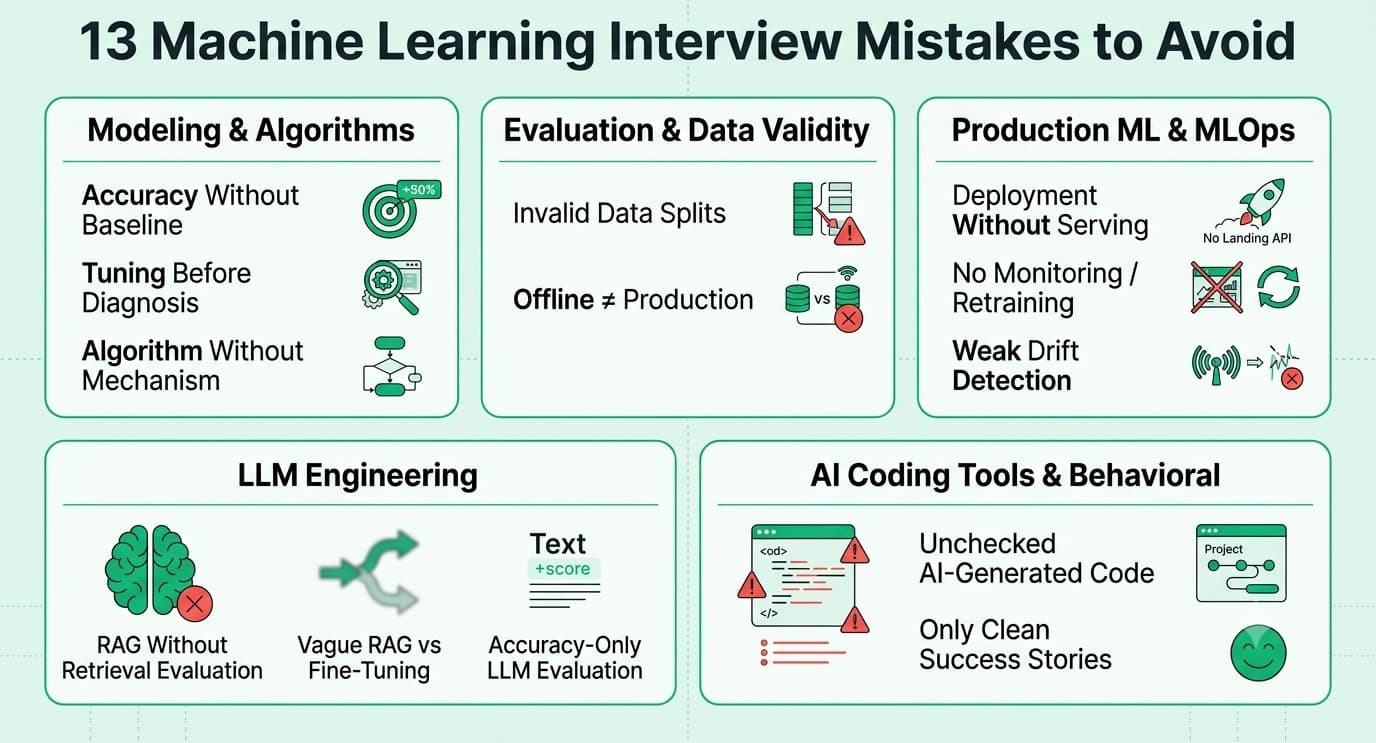 13 Machine Learning Interview Mistakes to Avoid

Modeling & Algorithms

Accuracy Without Baseline

+50%

Tuning Before Diagnosis

Algorithm Without Mechanism

Evaluation & Data Validity

Invalid Data Splits

Offline ≠ Production

vs

Production ML & MLOps

Deployment Without Serving

No Landing API

No Monitoring / Retraining

Weak Drift Detection

LLM Engineering

RAG Without Retrieval Evaluation

Vague RAG vs Fine-Tuning

Text
+score

Accuracy-Only LLM Evaluation

AI Coding Tools & Behavioral

<od>

</>

Unchecked AI-Generated Code

Project

Only Clean Success Stories